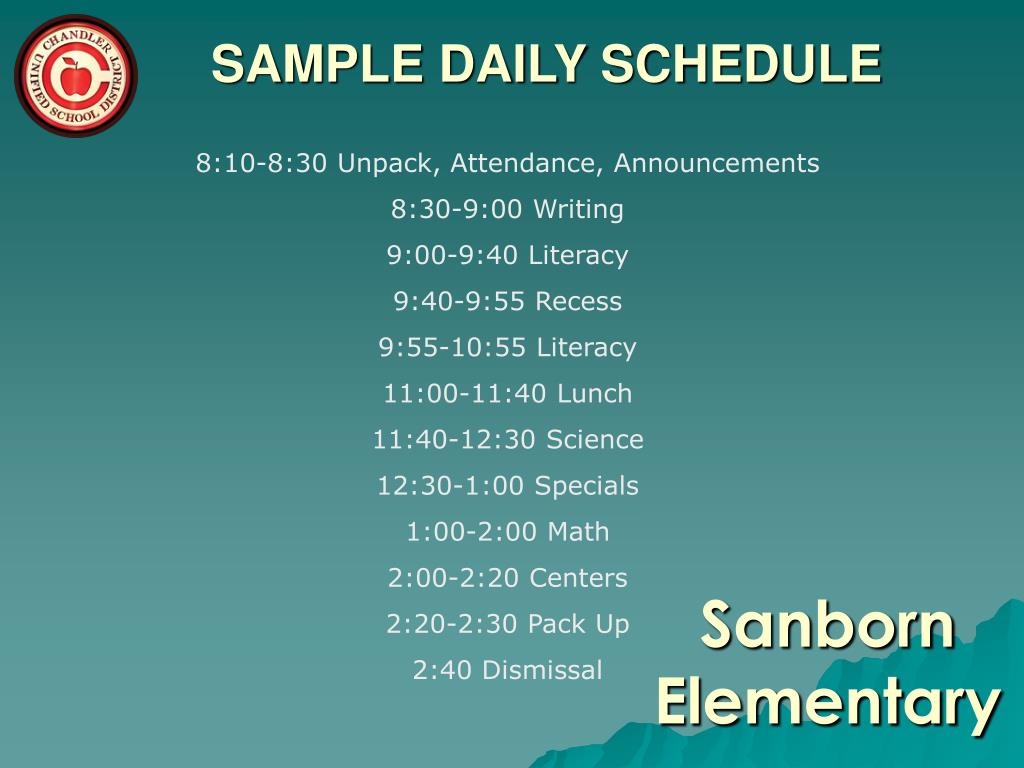 CHANDLER UNIFIED SCHOOL DISTRICT

SAMPLE DAILY SCHEDULE

8:10-8:30 Unpack, Attendance, Announcements

8:30-9:00 Writing

9:00-9:40 Literacy

9:40-9:55 Recess

9:55-10:55 Literacy

11:00-11:40 Lunch

11:40-12:30 Science

12:30-1:00 Specials

1:00-2:00 Math

2:00-2:20 Centers

2:20-2:30 Pack Up

2:40 Dismissal

Sanborn Elementary